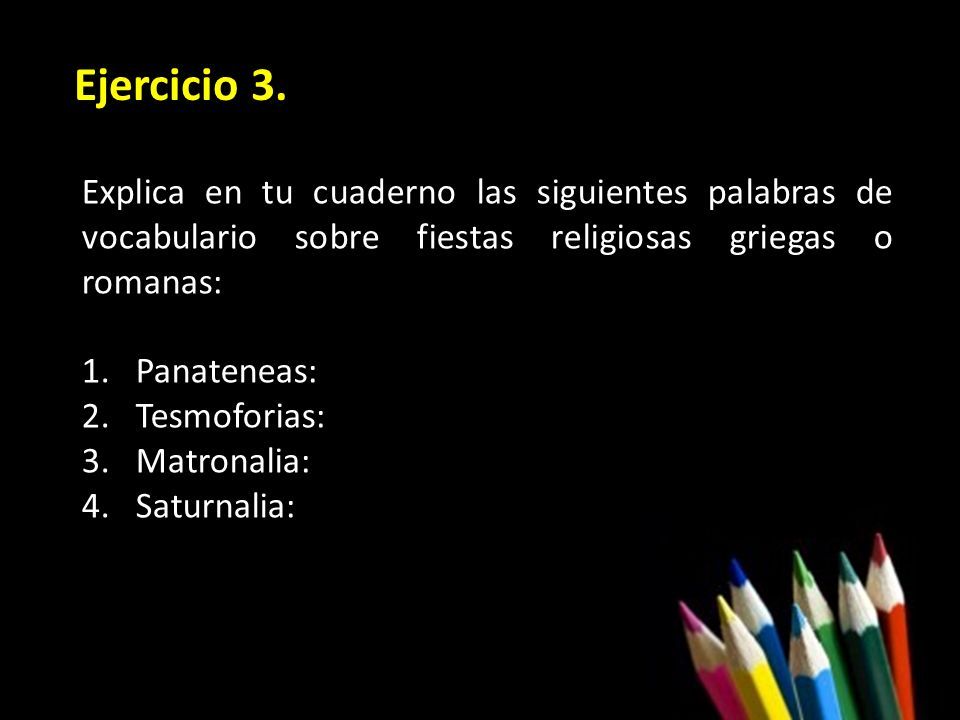 Ejercicio 3.

Explica en tu cuaderno las siguientes palabras de vocabulario sobre fiestas religiosas griegas o romanas:

1. Panateneas:
2. Tesmoforias:
3. Matronalia:
4. Saturnalia: